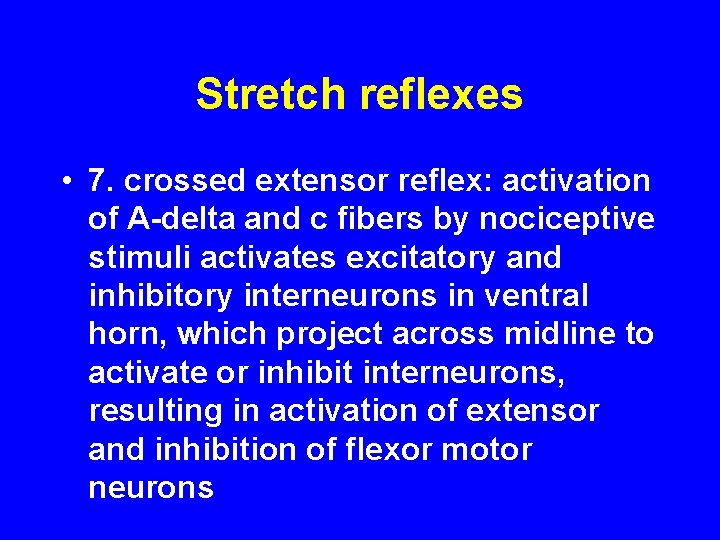 Stretch reflexes

• 7. crossed extensor reflex: activation of A-delta and c fibers by nociceptive stimuli activates excitatory and inhibitory interneurons in ventral horn, which project across midline to activate or inhibit interneurons, resulting in activation of extensor and inhibition of flexor motor neurons